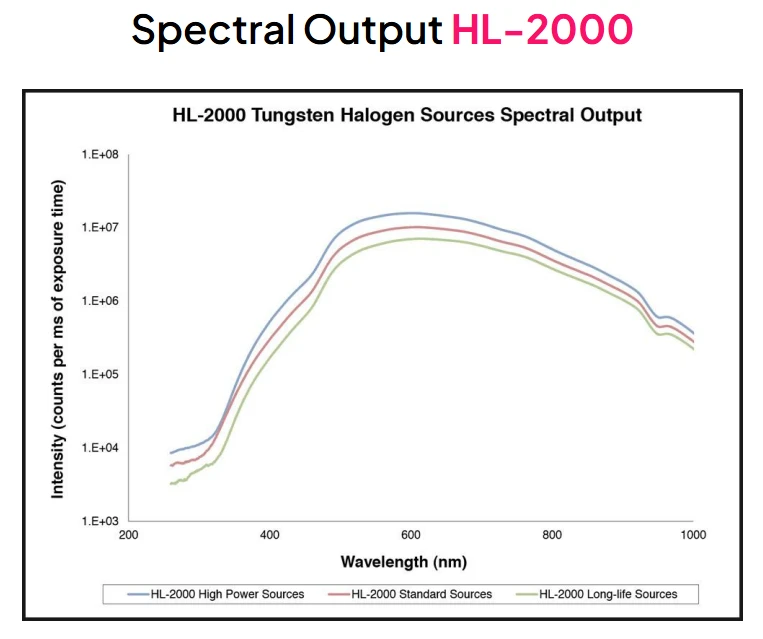 Spectral Output HL-2000

HL-2000 Tungsten Halogen Sources Spectral Output

Intensity (counts per ms of exposure time)

1.E+08
1.E+07
1.E+06
1.E+05
1.E+04
1.E+03

200
400
600
800
1000

Wavelength (nm)

HL-2000 High Power Sources
HL-2000 Standard Sources
HL-2000 Long-life Sources